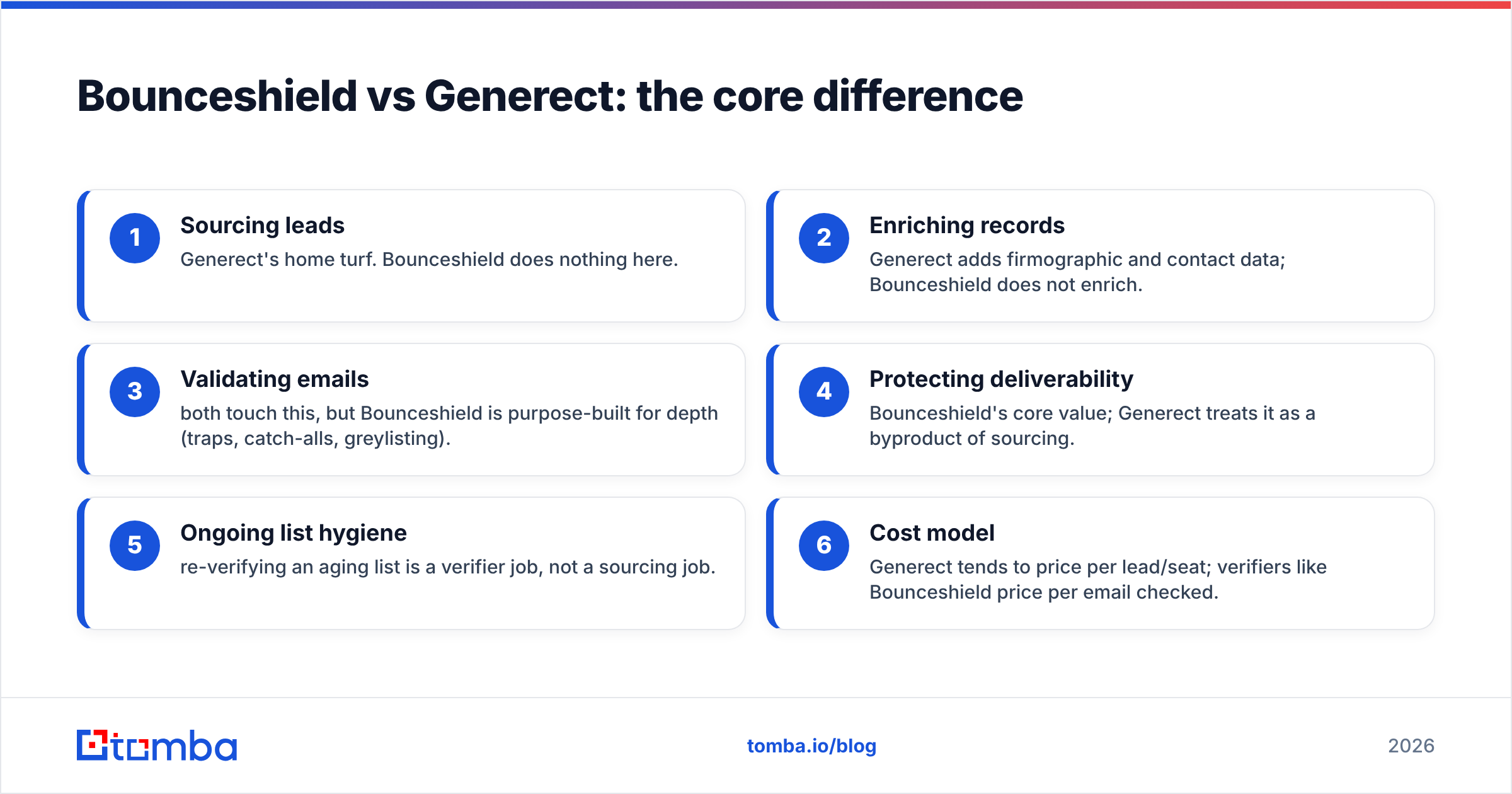 Bounceshield vs Generect: the core difference

1
Sourcing leads
Generect's home turf. Bounceshield does nothing here.

2
Enriching records
Generect adds firmographic and contact data; Bounceshield does not enrich.

3
Validating emails
both touch this, but Bounceshield is purpose-built for depth (traps, catch-alls, greylisting).

4
Protecting deliverability
Bounceshield's core value; Generect treats it as a byproduct of sourcing.

5
Ongoing list hygiene
re-verifying an aging list is a verifier job, not a sourcing job.

6
Cost model
Generect tends to price per lead/seat; verifiers like Bounceshield price per email checked.

tomba

tomba.io/blog

2026